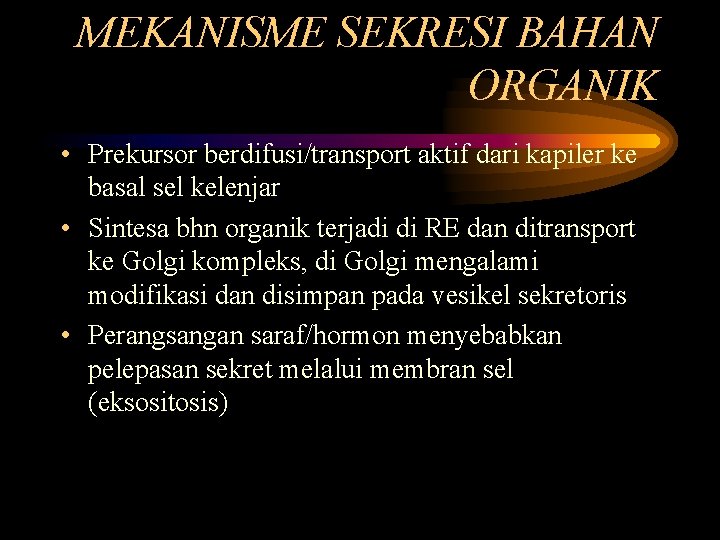 MEKANISME SEKRESI BAHAN ORGANIK

• Prekursor berdifusi/transport aktif dari kapiler ke basal sel kelenjar
• Sintesa bhn organik terjadi di RE dan ditransport ke Golgi kompleks, di Golgi mengalami modifikasi dan disimpan pada vesikel sekretoris
• Perangsangan saraf/hormon menyebabkan pelepasan sekret melalui membran sel (eksositosis)